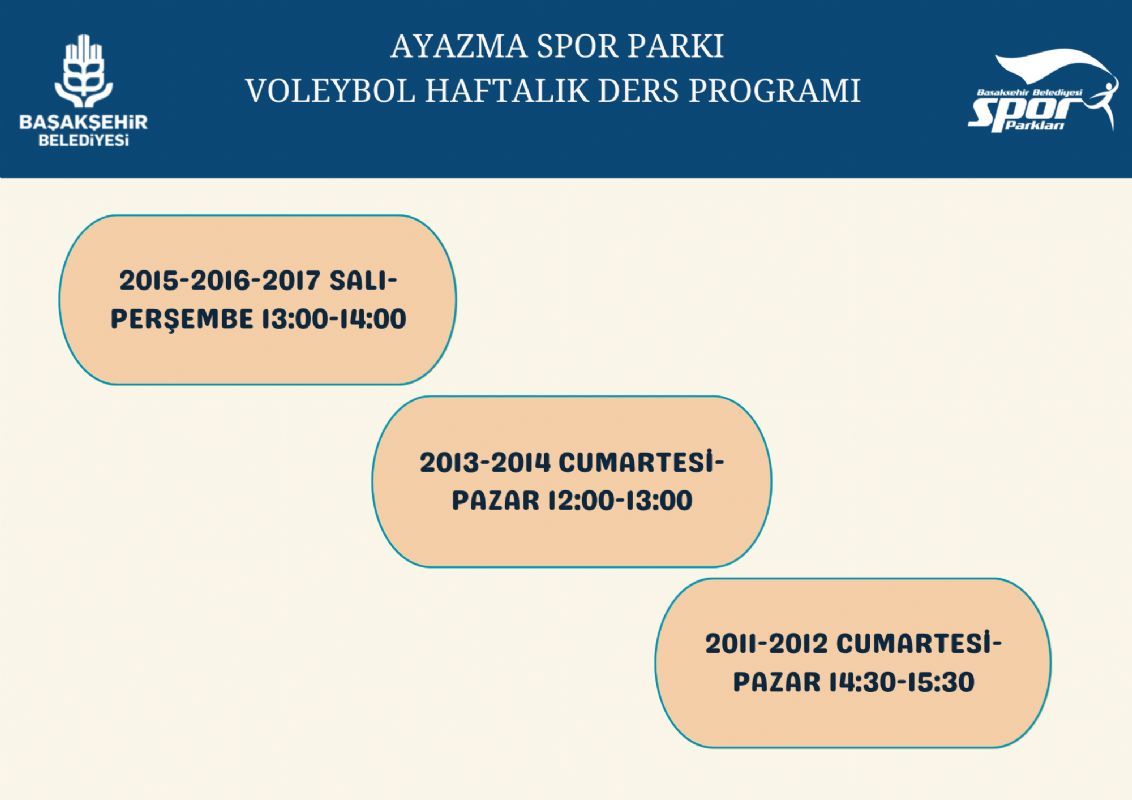 BAŞAKŞEHİR BELEDİYESİ

AYAZMA SPOR PARKI
VOLEYBOL HAFTALIK DERS PROGRAMI

Başakşehir Belediyesi Spor Parkları

2015-2016-2017 SALI-PERŞEMBE 13:00-14:00

2013-2014 CUMARTESİ-PAZAR 12:00-13:00

2011-2012 CUMARTESİ-PAZAR 14:30-15:30